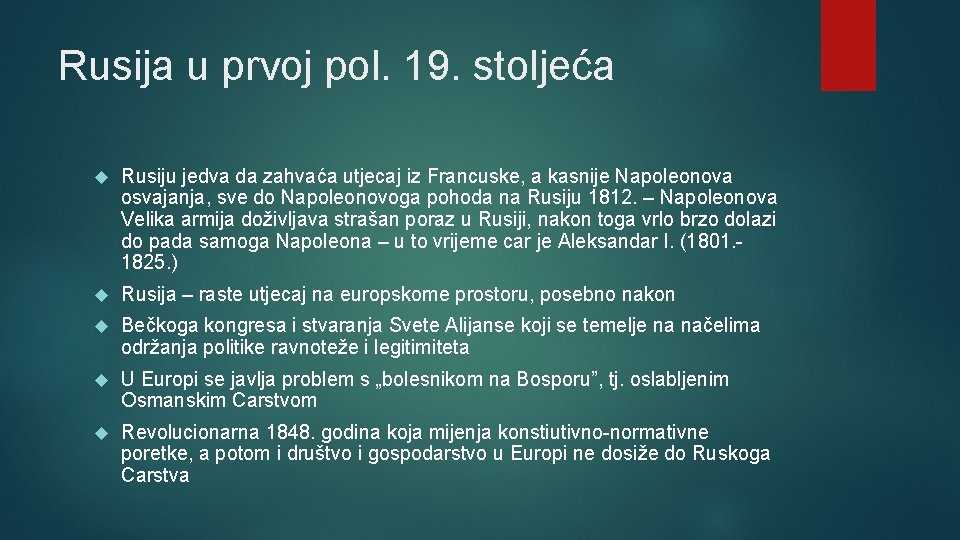 Rusija u prvoj pol. 19. stoljeća

Rusiju jedva da zahvaća utjecaj iz Francuske, a kasnije Napoleonova osvajanja, sve do Napoleonovoga pohoda na Rusiju 1812. – Napoleonova Velika armija doživljava strašan poraz u Rusiji, nakon toga vrlo brzo dolazi do pada samoga Napoleona – u to vrijeme car je Aleksandar I. (1801.-1825.)

Rusija – raste utjecaj na europskome prostoru, posebno nakon

Bečkoga kongresa i stvaranja Svete Alijanse koji se temelje na načelima održanja politike ravnoteže i legitimiteta

U Europi se javlja problem s „bolesnikom na Bosporu”, tj. oslabljenim Osmanskim Carstvom

Revolucionarna 1848. godina koja mijenja konstiutivno-normativne poretke, a potom i društvo i gospodarstvo u Europi ne dosiže do Ruskoga Carstva